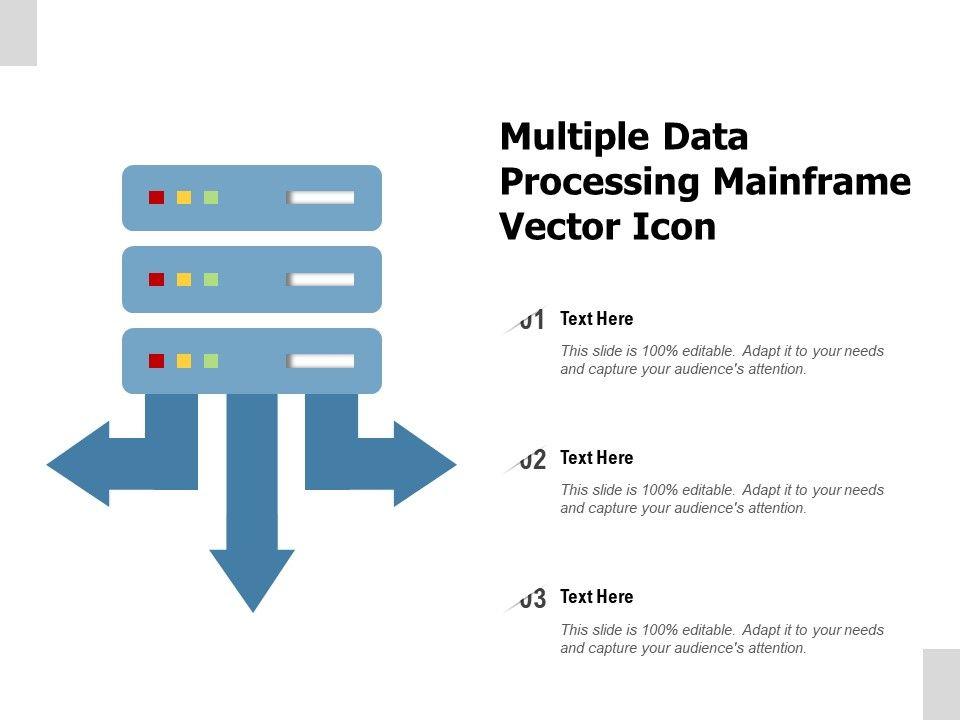 Multiple Data Processing Mainframe Vector Icon

01 Text Here

This slide is 100% editable. Adapt it to your needs and capture your audience's attention.

02 Text Here

This slide is 100% editable. Adapt it to your needs and capture your audience's attention.

03 Text Here

This slide is 100% editable. Adapt it to your needs and capture your audience's attention.